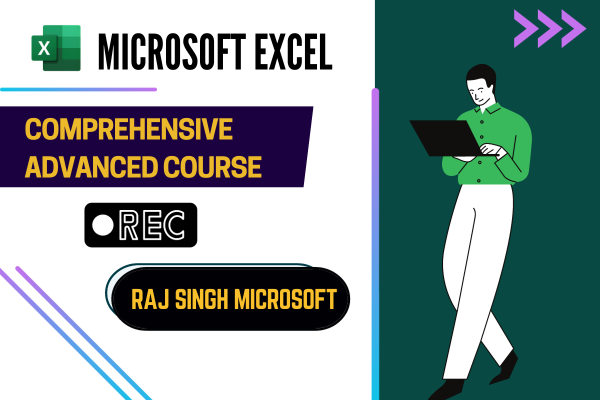 X

MICROSOFT EXCEL

COMPREHENSIVE ADVANCED COURSE

REC

RAJ SINGH MICROSOFT